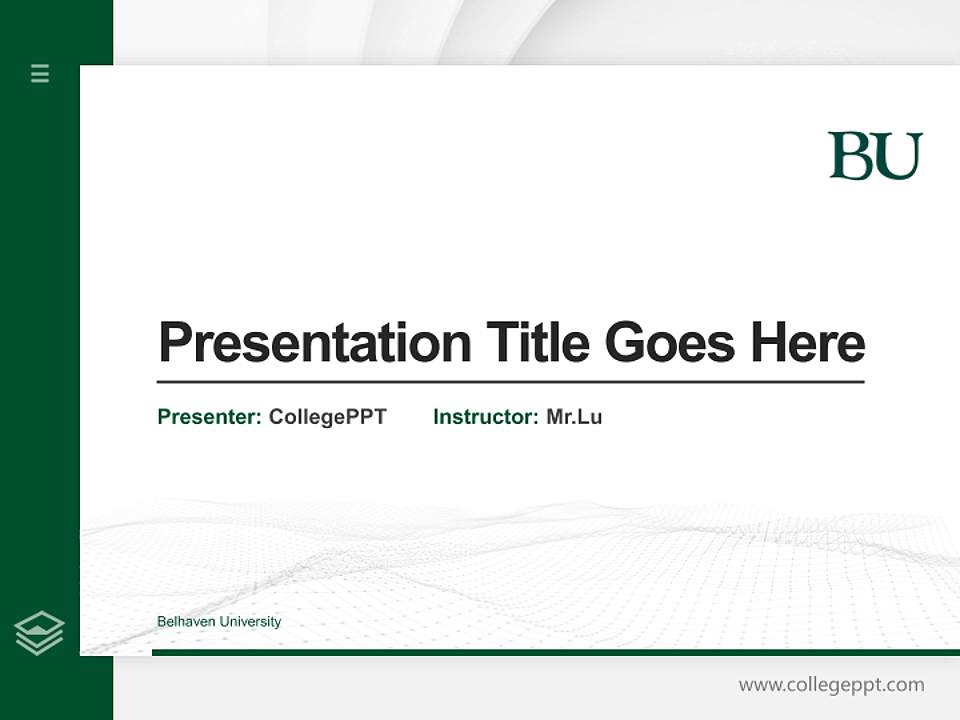 BU

Presentation Title Goes Here

Presenter: CollegePPT Instructor: Mr.Lu

Belhaven University

www.collegeppt.com